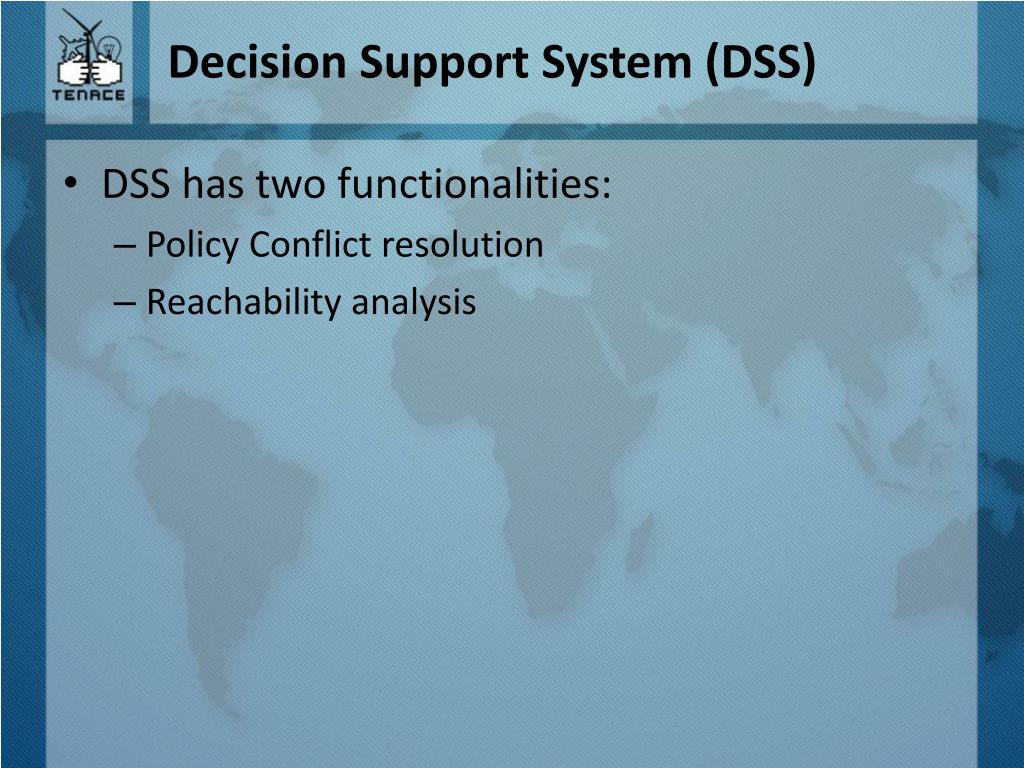 TENACE

Decision Support System (DSS)

• DSS has two functionalities:
– Policy Conflict resolution
– Reachability analysis